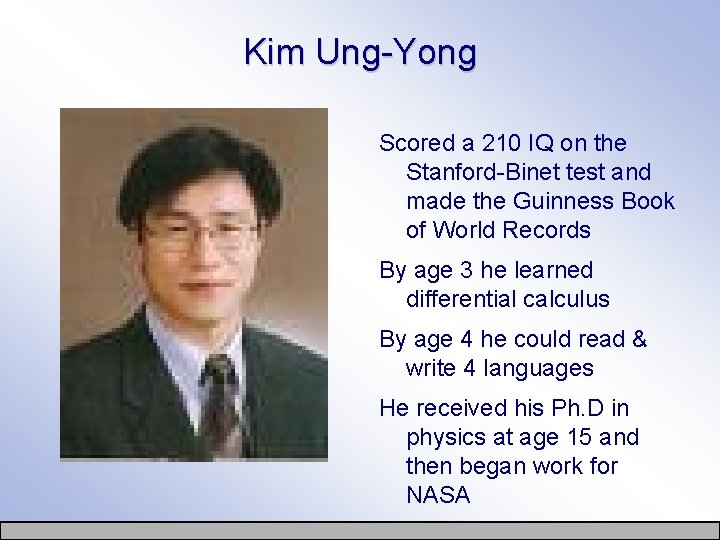 Kim Ung-Yong

Scored a 210 IQ on the Stanford-Binet test and made the Guinness Book of World Records

By age 3 he learned differential calculus

By age 4 he could read & write 4 languages

He received his Ph.D in physics at age 15 and then began work for NASA